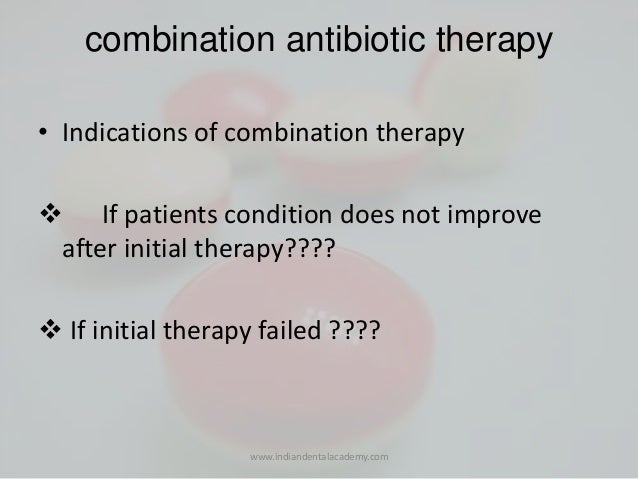 combination antibiotic therapy

• Indications of combination therapy

❖ If patients condition does not improve after initial therapy????

❖ If initial therapy failed ????

www.indiandentalacademy.com